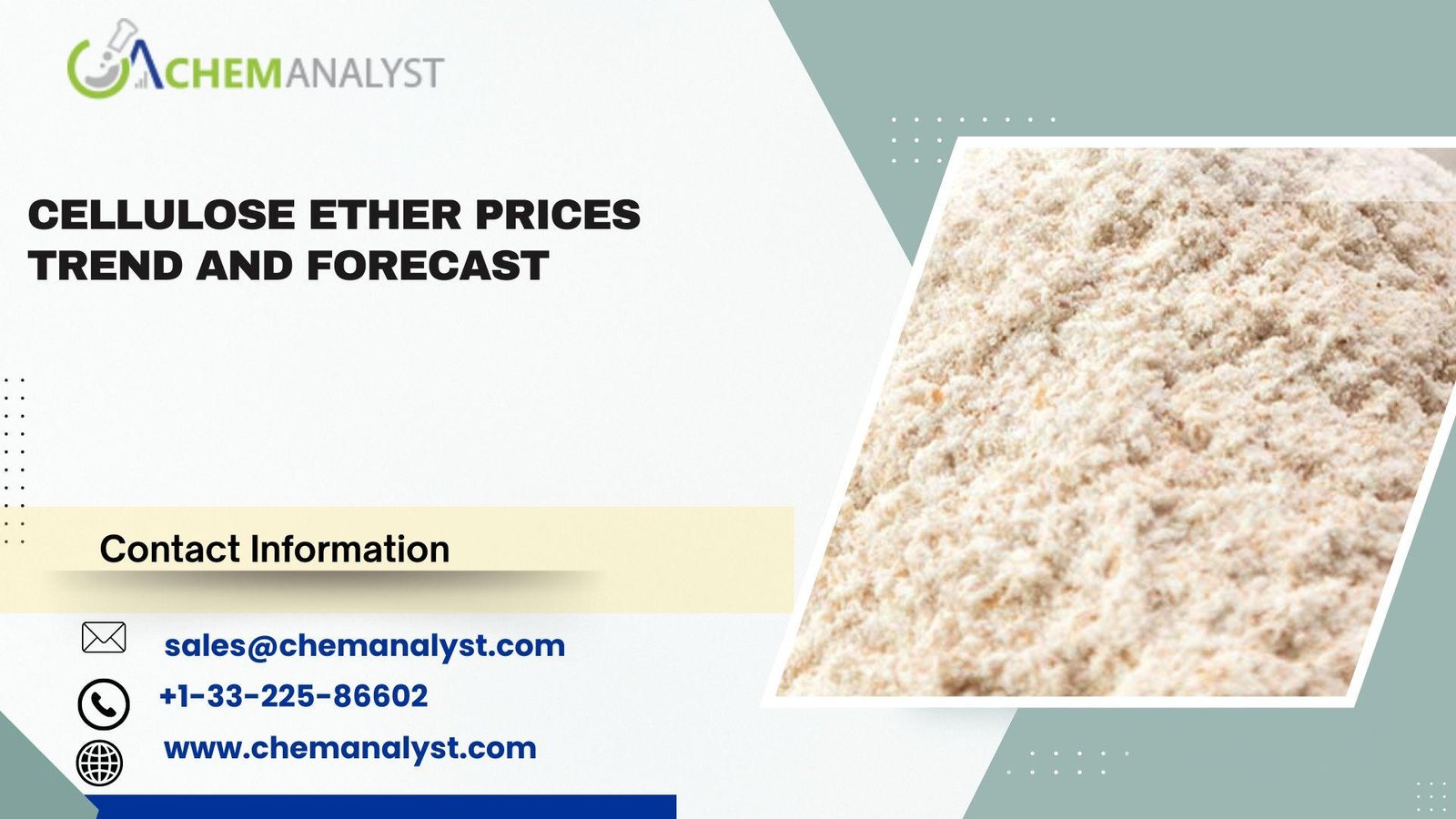 CHEMANALYST

CELLULOSE ETHER PRICES TREND AND FORECAST

Contact Information

sales@chemanalyst.com

+1-33-225-86602

www.chemanalyst.com